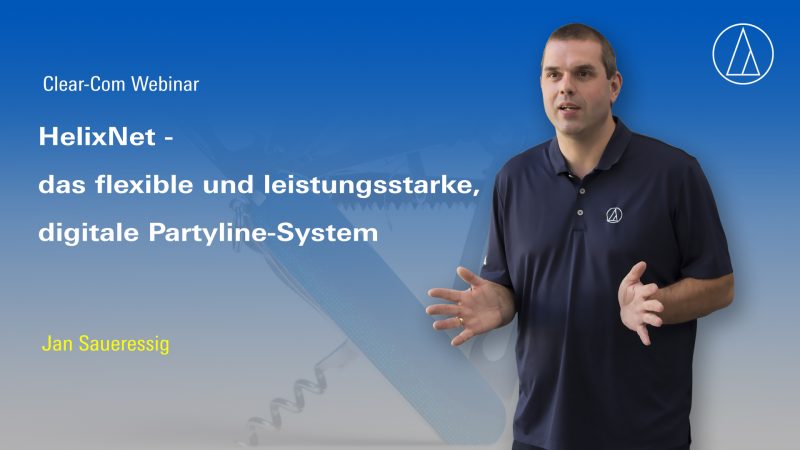 Clear-Com Webinar

HelixNet -
das flexible und leistungsstarke,
digitale Partyline-System

Jan Saueressig